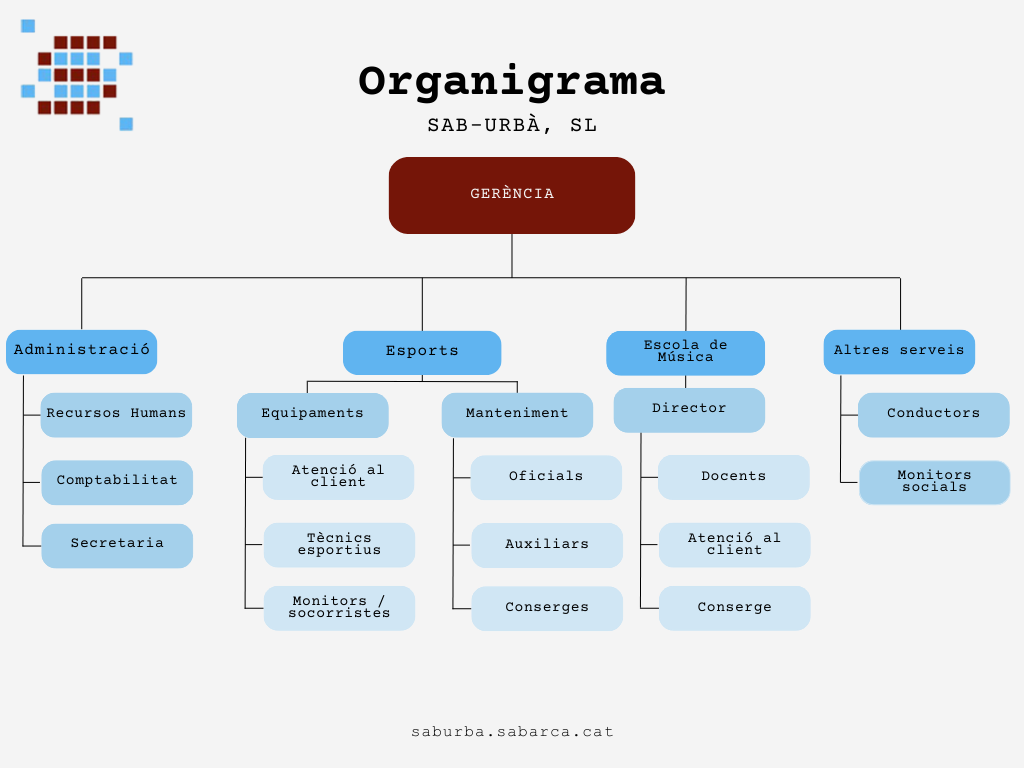 Organigrama

SAB-URBÀ, SL

GERÈNCIA

Administració

Recursos Humans

Comptabilitat

Secretaria

Esports

Equipaments

Atenció al client

Tècnics esportius

Monitors / socorristes

Manteniment

Oficials

Auxiliars

Conserges

Escola de Música

Director

Docents

Atenció al client

Conserge

Altres serveis

Conductors

Monitors socials

saburba.sabarca.cat